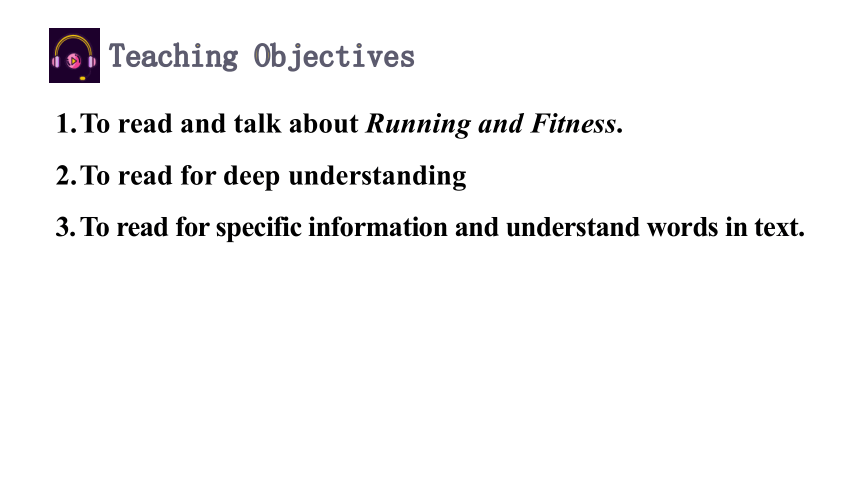 Teaching Objectives

1. To read and talk about Running and Fitness.

2. To read for deep understanding

3. To read for specific information and understand words in text.